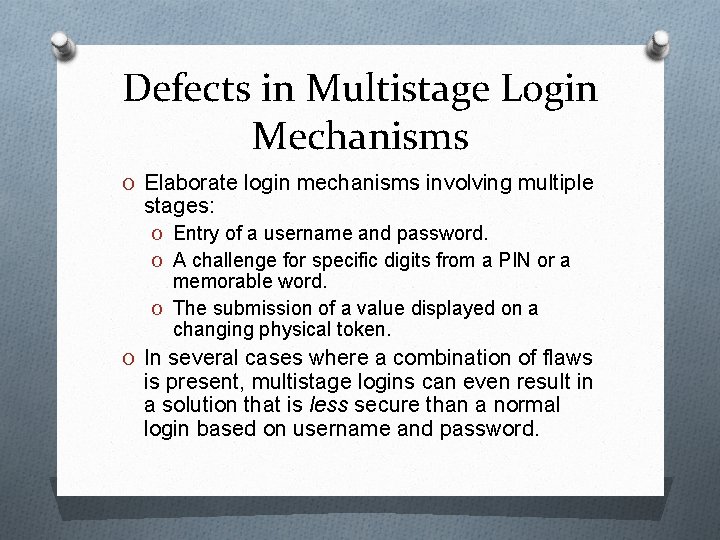 Defects in Multistage Login Mechanisms

O Elaborate login mechanisms involving multiple stages:

O Entry of a username and password.

O A challenge for specific digits from a PIN or a memorable word.

O The submission of a value displayed on a changing physical token.

O In several cases where a combination of flaws is present, multistage logins can even result in a solution that is less secure than a normal login based on username and password.